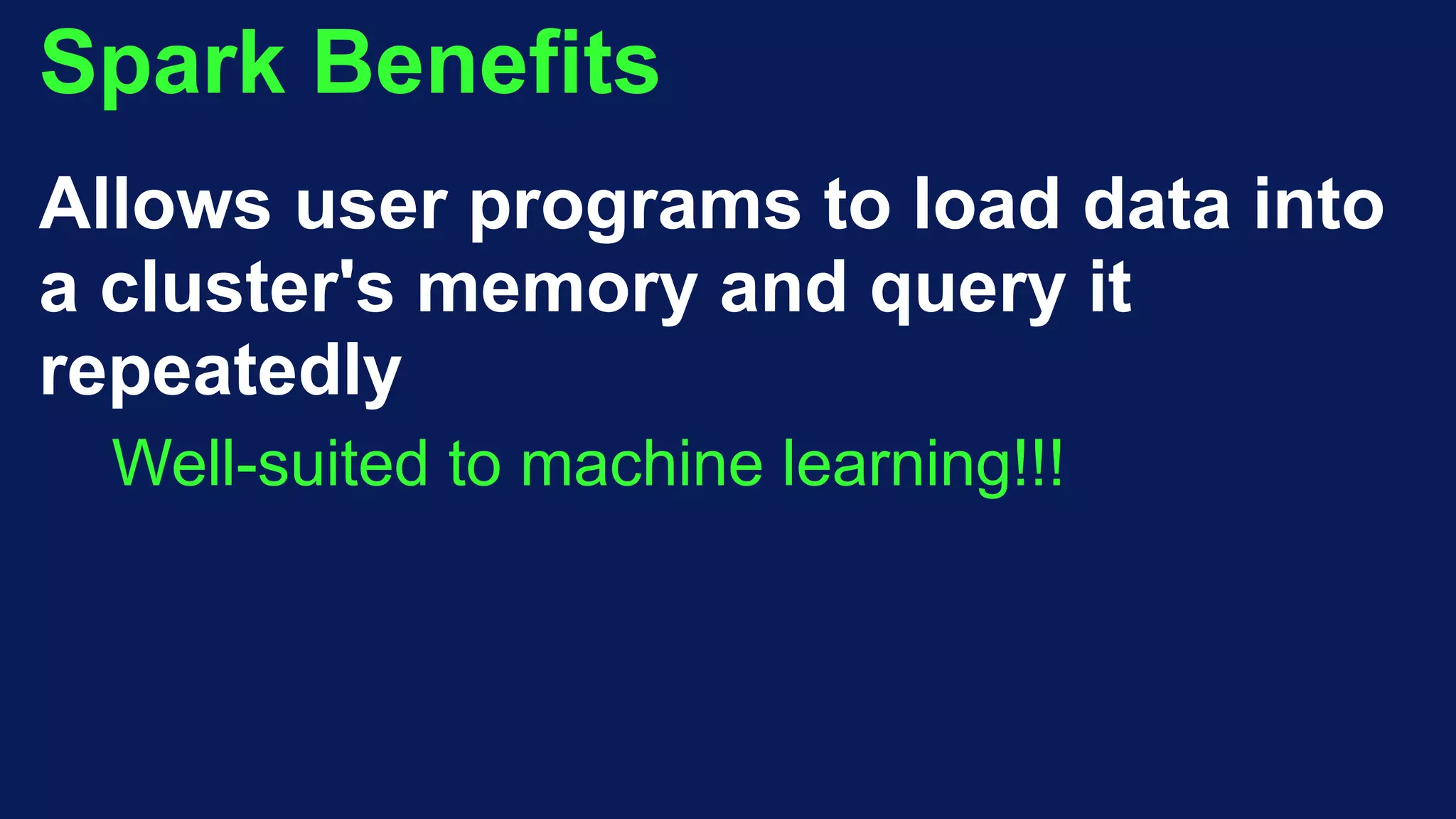 Spark Benefits

Allows user programs to load data into a cluster's memory and query it repeatedly

Well-suited to machine learning!!!